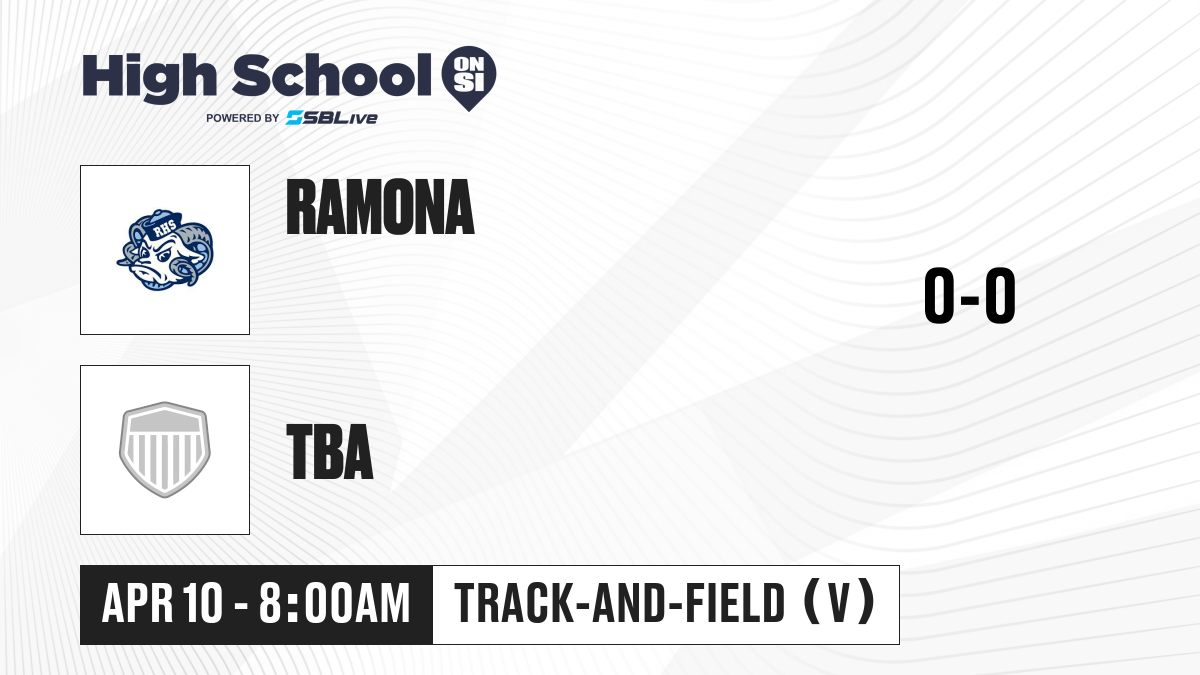 High School ON SI
POWERED BY SBLive

RHS

RAMONA

0-0

TBA

APR 10 - 8:00AM

TRACK-AND-FIELD (V)